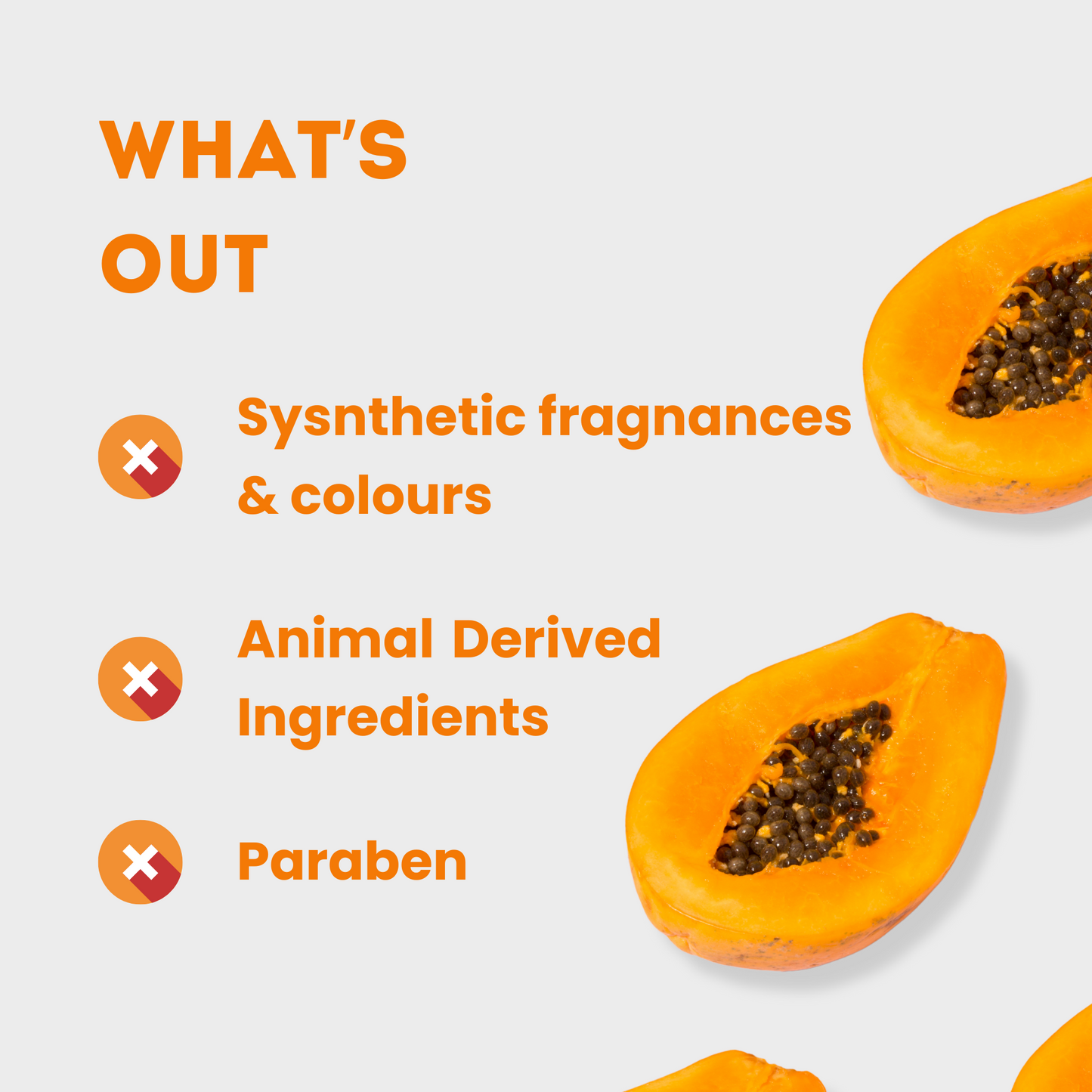 WHAT'S OUT

Sysnthetic fragnances & colours

Animal Derived Ingredients

Paraben